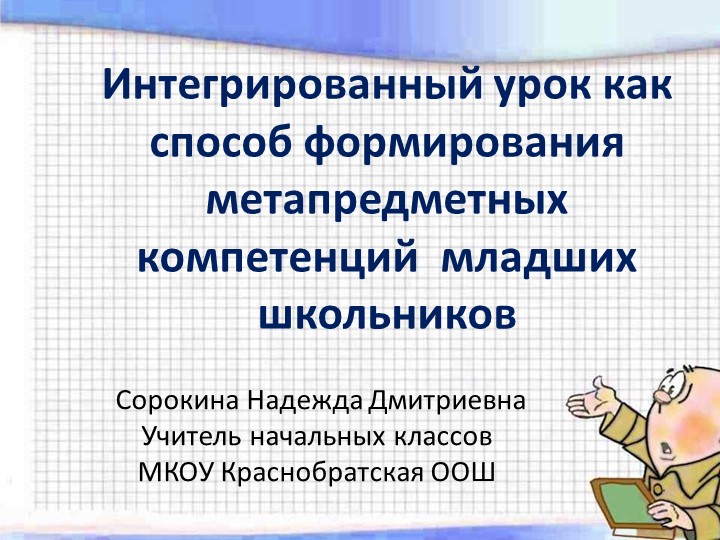 Интегрированный урок как способ формирования метапредметных компетенций  младших школьников

Сорокина Надежда Дмитриевна
Учитель начальных классов
МКОУ Краснобратская ООШ